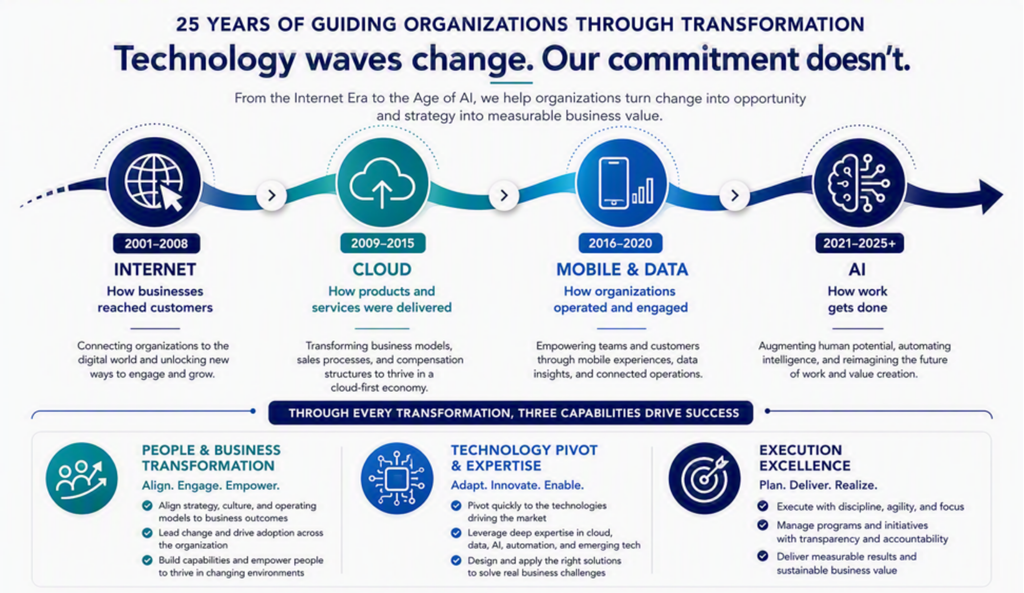 25 YEARS OF GUIDING ORGANIZATIONS THROUGH TRANSFORMATION

Technology waves change. Our commitment doesn't.

From the Internet Era to the Age of AI, we help organizations turn change into opportunity and strategy into measurable business value.

2001–2008
INTERNET
How businesses reached customers
Connecting organizations to the digital world and unlocking new ways to engage and grow.

2009–2015
CLOUD
How products and services were delivered
Transforming business models, sales processes, and compensation structures to thrive in a cloud-first economy.

2016–2020
MOBILE & DATA
How organizations operated and engaged
Empowering teams and customers through mobile experiences, data insights, and connected operations.

2021–2025+
AI
How work gets done
Augmenting human potential, automating intelligence, and reimagining the future of work and value creation.

THROUGH EVERY TRANSFORMATION, THREE CAPABILITIES DRIVE SUCCESS

PEOPLE & BUSINESS TRANSFORMATION
Align. Engage. Empower.
Align strategy, culture, and operating models to business outcomes
Lead change and drive adoption across the organization
Build capabilities and empower people to thrive in changing environments

TECHNOLOGY PIVOT & EXPERTISE
Adapt. Innovate. Enable.
Pivot quickly to the technologies driving the market
Leverage deep expertise in cloud, data, AI, automation, and emerging tech
Design and apply the right solutions to solve real business challenges

EXECUTION EXCELLENCE
Plan. Deliver. Realize.
Execute with discipline, agility, and focus
Manage programs and initiatives with transparency and accountability
Deliver measurable results and sustainable business value